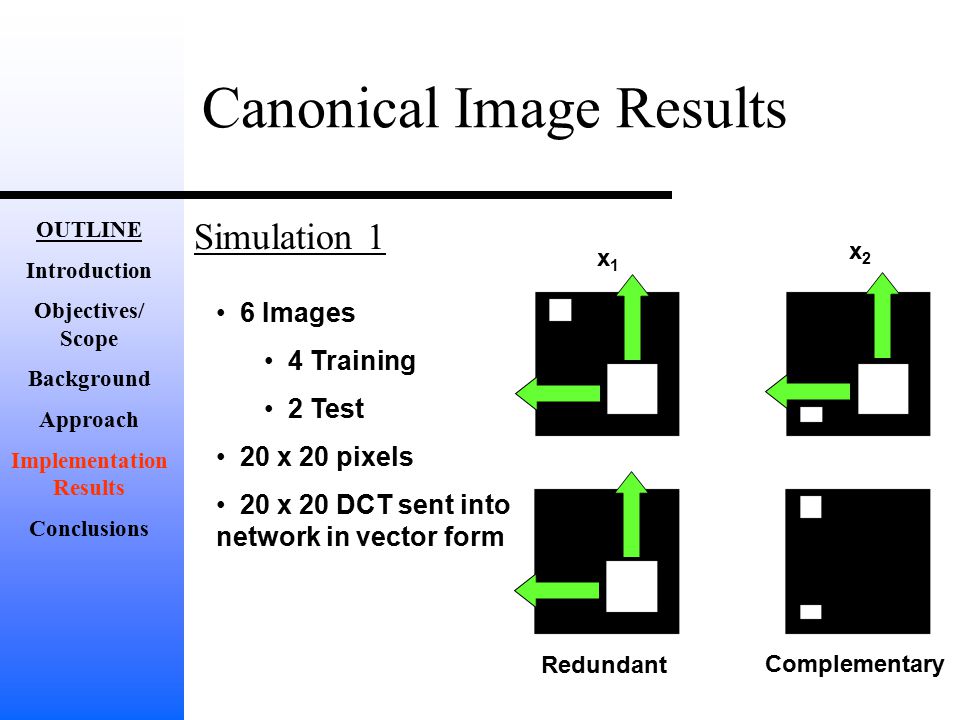 Canonical Image Results

OUTLINE
Introduction
Objectives/ Scope
Background
Approach
Implementation Results
Conclusions

Simulation 1

• 6 Images
• 4 Training
• 2 Test
• 20 x 20 pixels
• 20 x 20 DCT sent into network in vector form

$x_1$

$x_2$

Redundant

Complementary